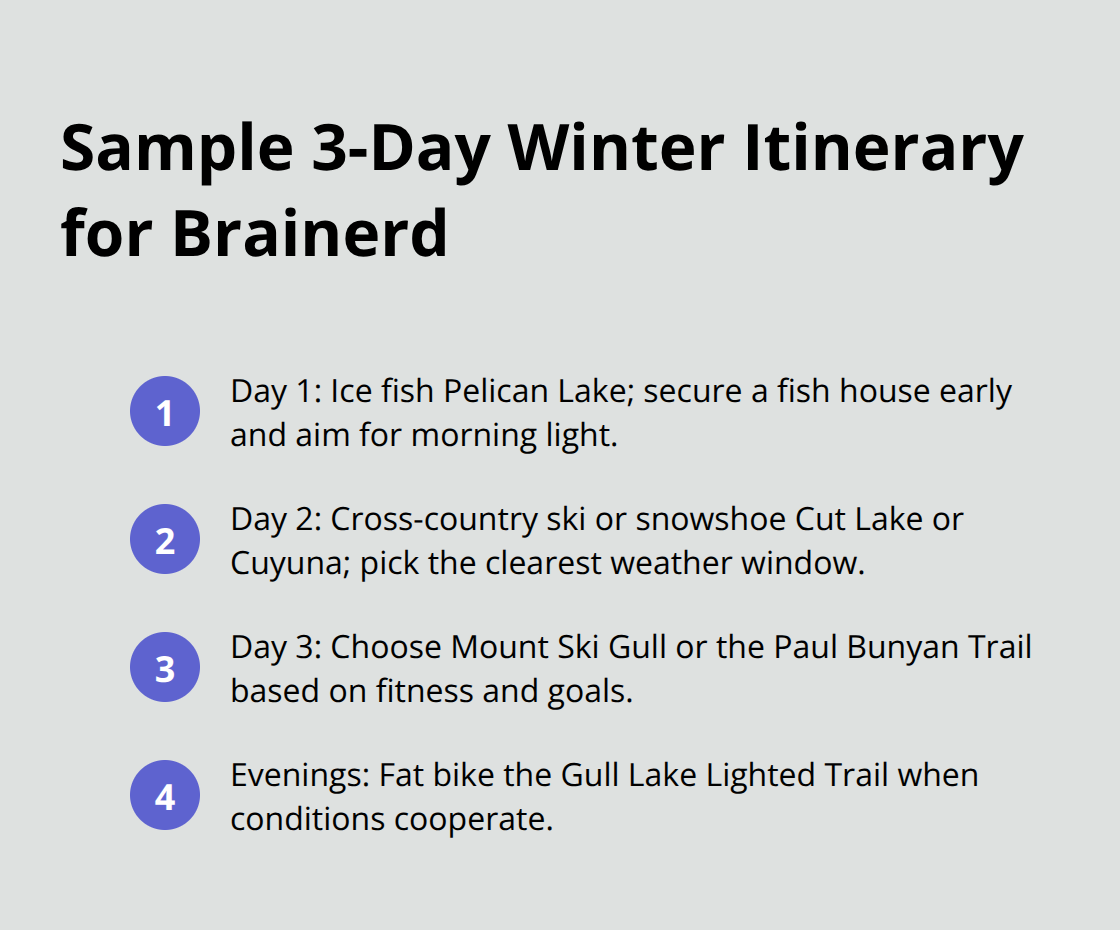 Sample 3-Day Winter Itinerary for Brainerd

1 Day 1: Ice fish Pelican Lake; secure a fish house early and aim for morning light.

2 Day 2: Cross-country ski or snowshoe Cut Lake or Cuyuna; pick the clearest weather window.

3 Day 3: Choose Mount Ski Gull or the Paul Bunyan Trail based on fitness and goals.

4 Evenings: Fat bike the Gull Lake Lighted Trail when conditions cooperate.